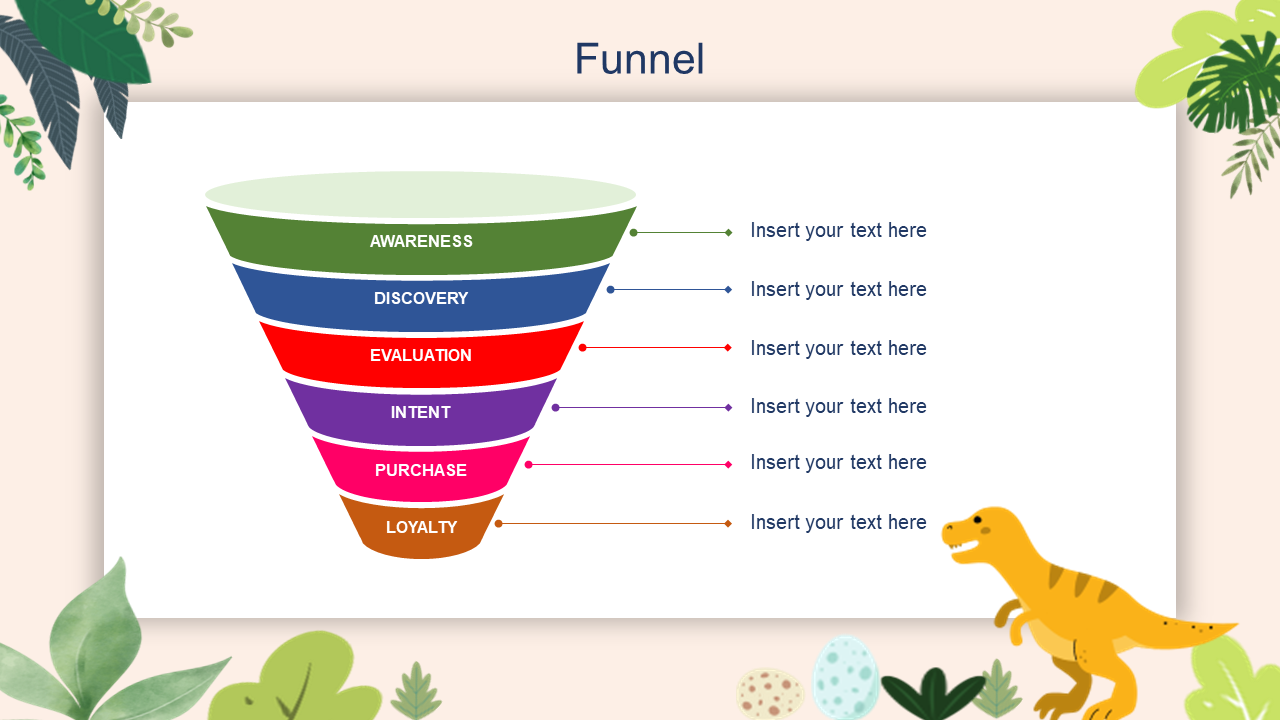 Funnel

AWARENESS
DISCOVERY
EVALUATION
INTENT
PURCHASE
LOYALTY

Insert your text here
Insert your text here
Insert your text here
Insert your text here
Insert your text here
Insert your text here